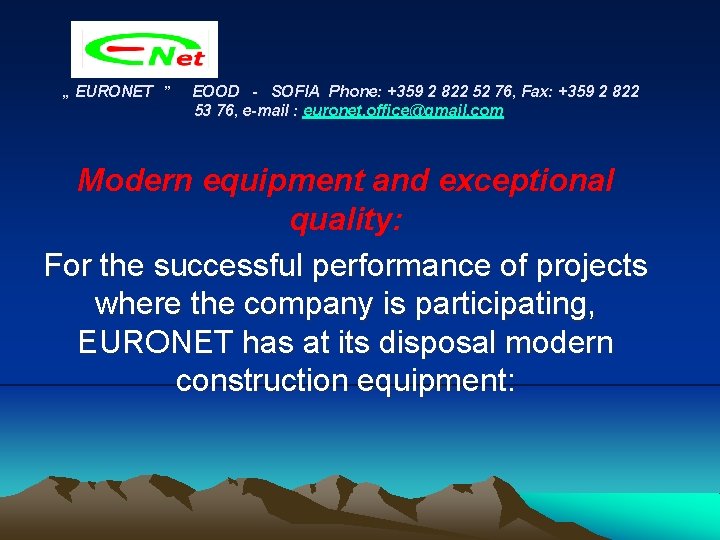 Net

„ EURONET ” EOOD - SOFIA Phone: +359 2 822 52 76, Fax: +359 2 822 53 76, e-mail : euronet.office@gmail.com

Modern equipment and exceptional quality:

For the successful performance of projects where the company is participating, EURONET has at its disposal modern construction equipment: